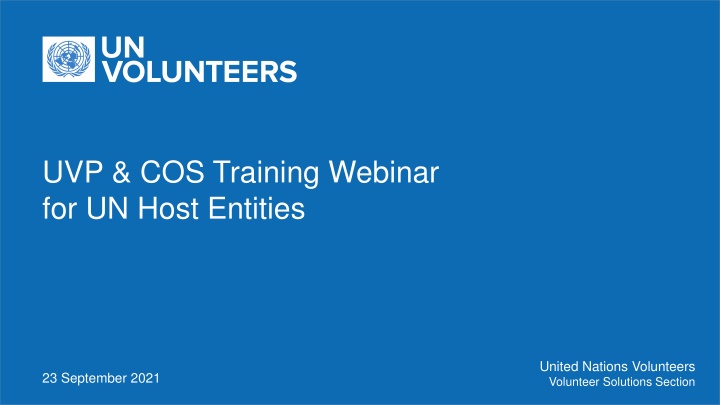 UN VOLUNTEERS

UVP & COS Training Webinar for UN Host Entities

23 September 2021

United Nations Volunteers
Volunteer Solutions Section